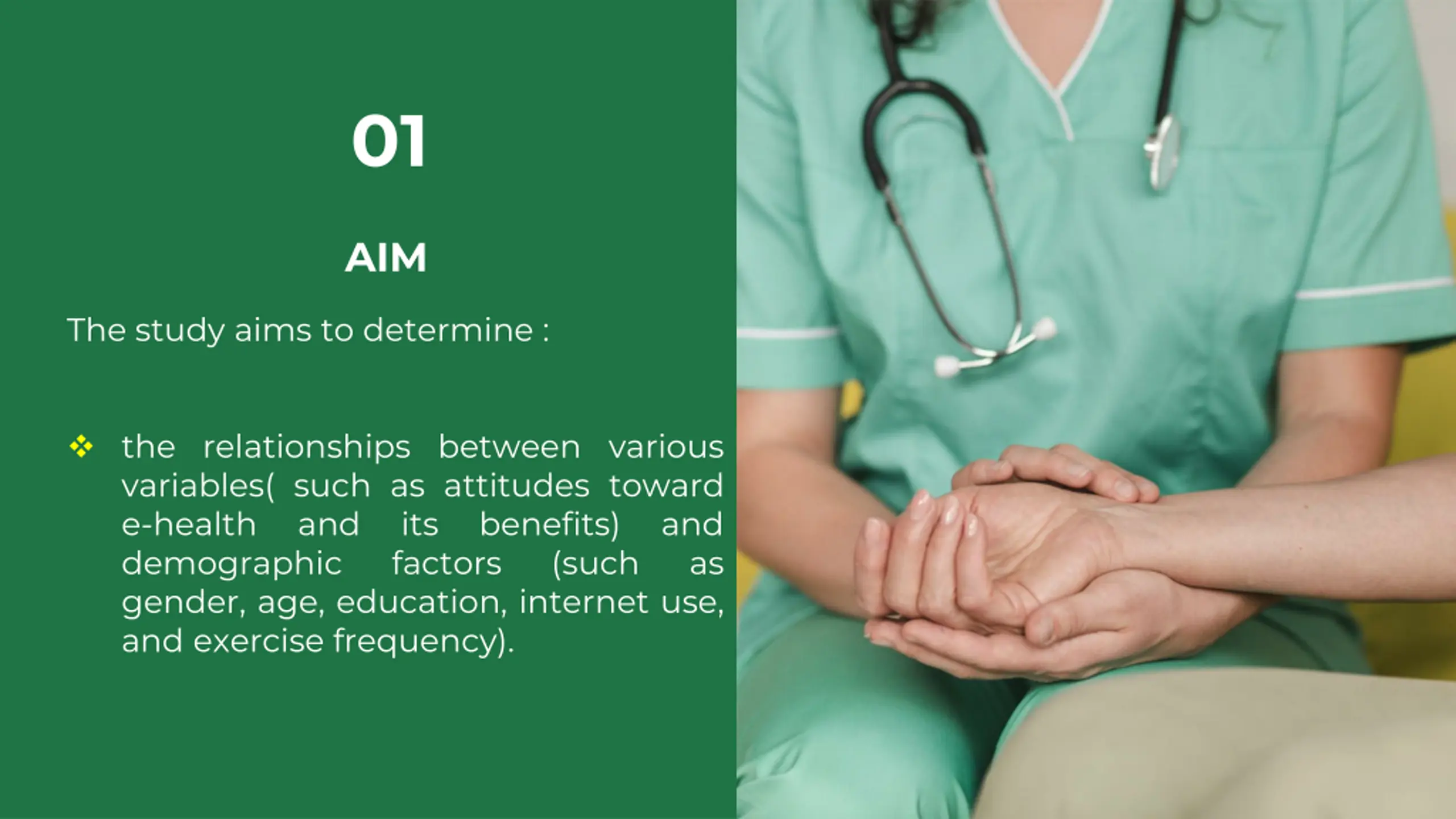 01

AIM

The study aims to determine :

❖ the relationships between various variables( such as attitudes toward e-health and its benefits) and demographic factors (such as gender, age, education, internet use, and exercise frequency).